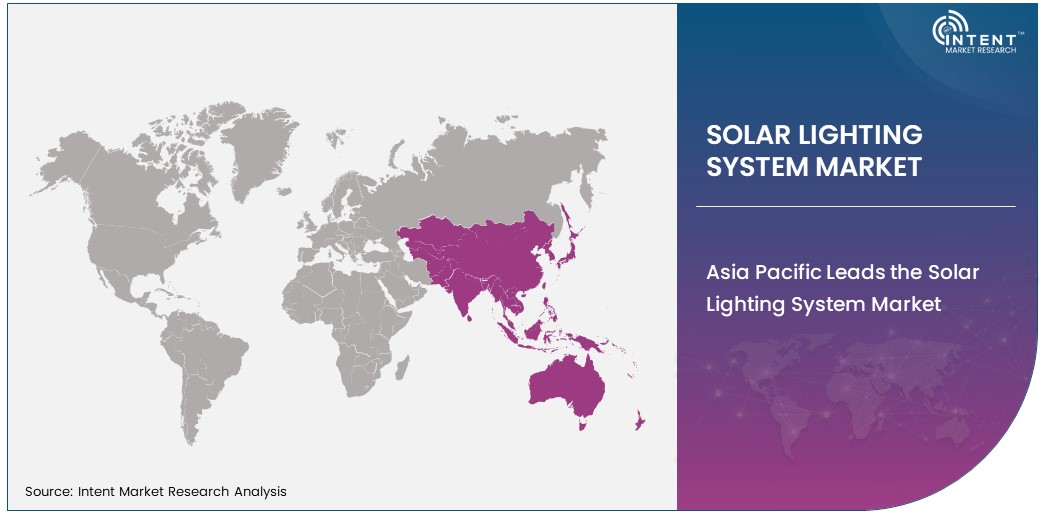 INTENT™
MARKET RESEARCH

SOLAR LIGHTING SYSTEM MARKET

Asia Pacific Leads the Solar Lighting System Market

Source: Intent Market Research Analysis